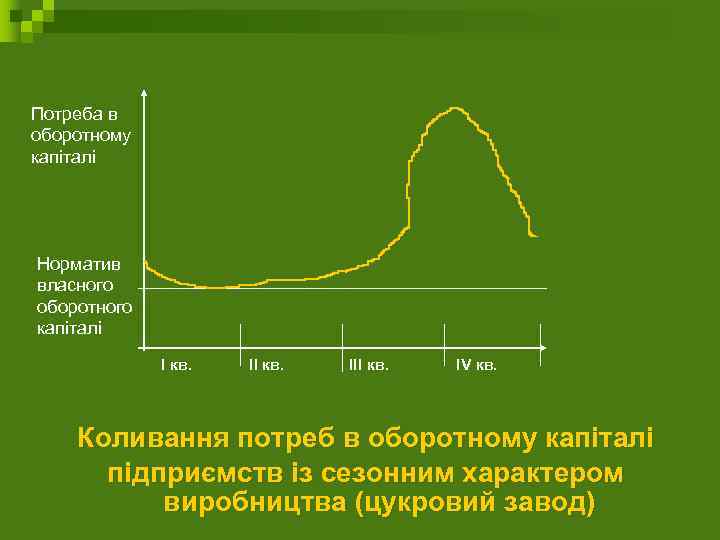 Потреба в оборотному капіталі

Норматив власного оборотного капіталі

I кв.
II кв.
III кв.
IV кв.

Коливання потреб в оборотному капіталі підприємств із сезонним характером виробництва (цукровий завод)